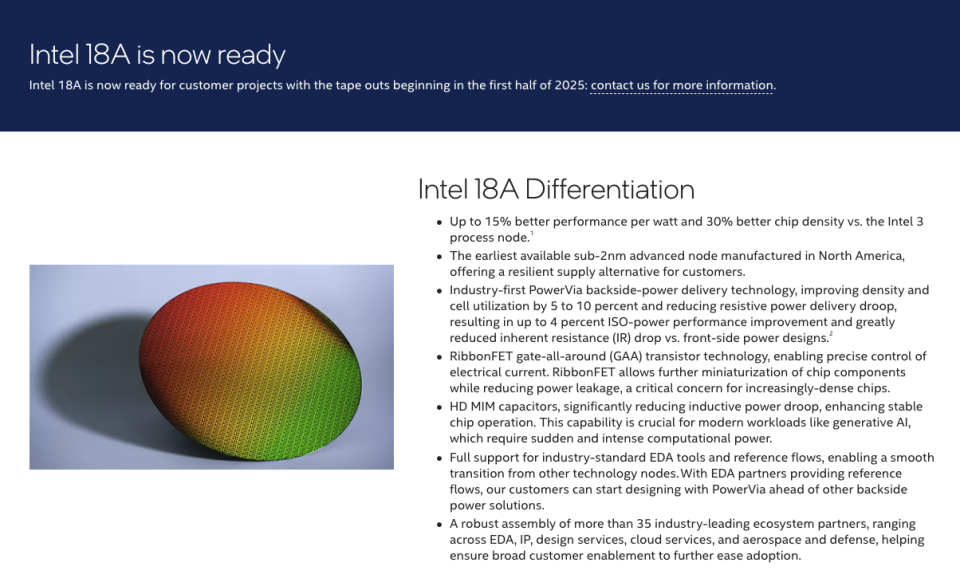 Intel 18A is now ready

Intel 18A is now ready for customer projects with the tape outs beginning in the first half of 2025: contact us for more information.

Intel 18A Differentiation

- Up to 15% better performance per watt and 30% better chip density vs. the Intel 3 process node.$^1$
- The earliest available sub-2nm advanced node manufactured in North America, offering a resilient supply alternative for customers.
- Industry-first PowerVia backside-power delivery technology, improving density and cell utilization by 5 to 10 percent and reducing resistive power delivery droop, resulting in up to 4 percent ISO-power performance improvement and greatly reduced inherent resistance (IR) drop vs. front-side power designs.$^2$
- RibbonFET gate-all-around (GAA) transistor technology, enabling precise control of electrical current. RibbonFET allows further miniaturization of chip components while reducing power leakage, a critical concern for increasingly-dense chips.
- HD MIM capacitors, significantly reducing inductive power droop, enhancing stable chip operation. This capability is crucial for modern workloads like generative AI, which require sudden and intense computational power.
- Full support for industry-standard EDA tools and reference flows, enabling a smooth transition from other technology nodes. With EDA partners providing reference flows, our customers can start designing with PowerVia ahead of other backside power solutions.
- A robust assembly of more than 35 industry-leading ecosystem partners, ranging across EDA, IP, design services, cloud services, and aerospace and defense, helping ensure broad customer enablement to further ease adoption.